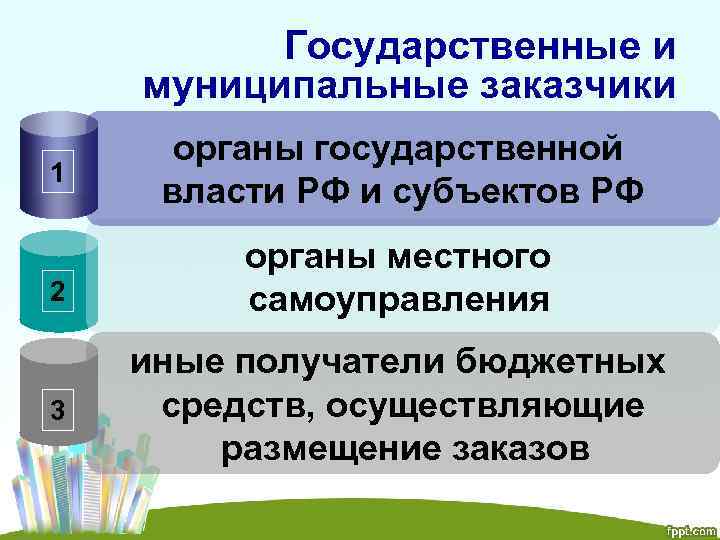 Государственные и муниципальные заказчики

1

органы государственной власти РФ и субъектов РФ

2

органы местного самоуправления

3

иные получатели бюджетных средств, осуществляющие размещение заказов

fppt.com